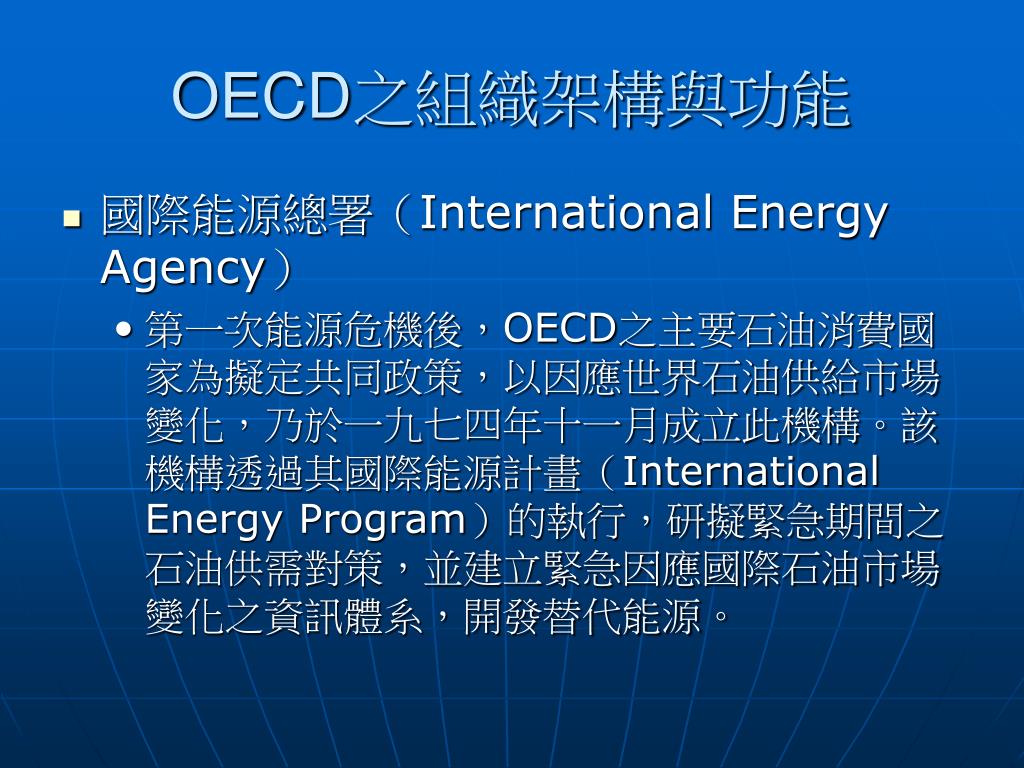 OECD之組織架構與功能

國際能源總署（International Energy Agency）

• 第一次能源危機後，OECD之主要石油消費國家為擬定共同政策，以因應世界石油供給市場變化，乃於一九七四年十一月成立此機構。該機構透過其國際能源計畫（International Energy Program）的執行，研擬緊急期間之石油供需對策，並建立緊急因應國際石油市場變化之資訊體系，開發替代能源。